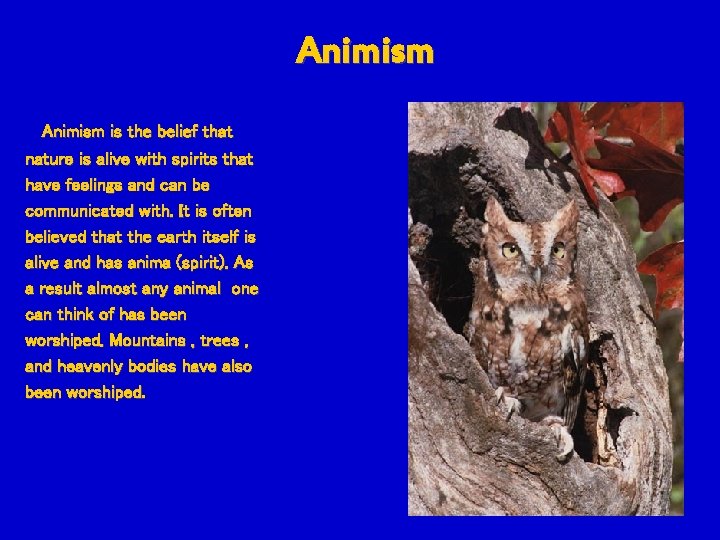 Animism

Animism is the belief that nature is alive with spirits that have feelings and can be communicated with. It is often believed that the earth itself is alive and has anima (spirit). As a result almost any animal one can think of has been worshiped. Mountains , trees , and heavenly bodies have also been worshiped.